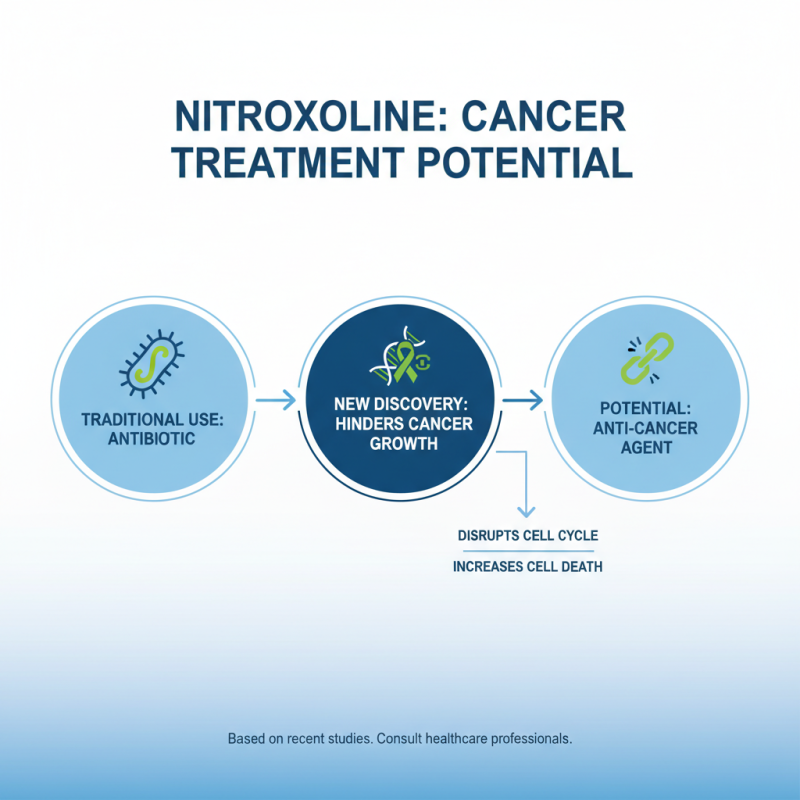 NITROXOLINE: CANCER TREATMENT POTENTIAL

TRADITIONAL USE: ANTIBIOTIC

NEW DISCOVERY: HINDERS CANCER GROWTH

POTENTIAL: ANTI-CANCER AGENT

DISRUPTS CELL CYCLE

INCREASES CELL DEATH

Based on recent studies. Consult healthcare professionals.